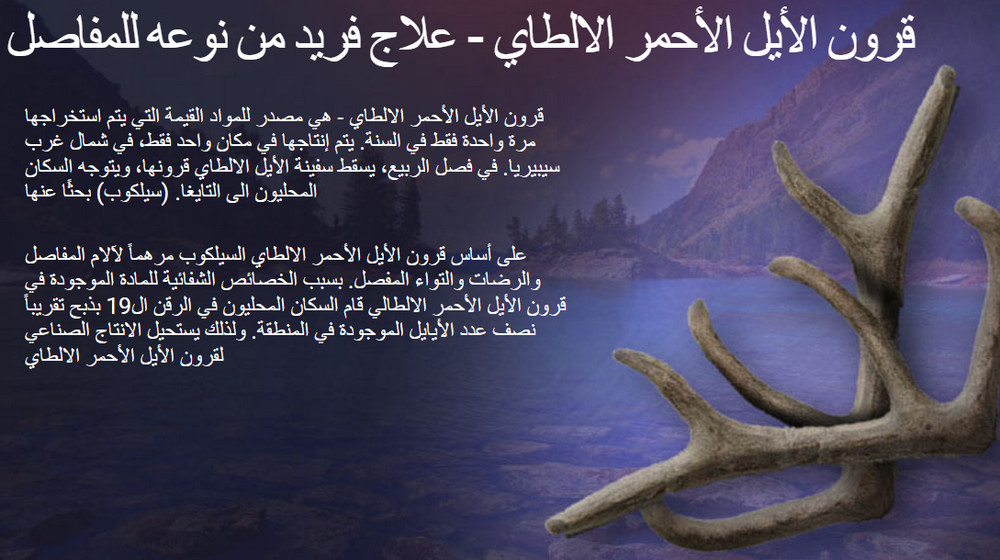 قرون الأيل الأحمر الالطاي - علاج فريد من نوعه للمفاصل

قرون الأيل الأحمر الالطاي - هي مصدر للمواد القيمة التي يتم استخراجها مرة واحدة فقط في السنة. يتم إنتاجها في مكان واحد فقط، في شمال غرب سيبيريا. في فصل الربيع، يسقط سفينة الأيل الالطاي قرونها، ويتوجه السكان المحليون الى التايغا. (سيلكوب) بحثًا عنها

على أساس قرون الأيل الأحمر الالطاي السيلكوب مرهماً لآلام المفاصل والرضات والتواء المفصل. بسبب الخصائص الشفائية للمادة الموجودة في قرون الأيل الأحمر الالطالي قام السكان المحليون في الرقن ال19 بذبح تقريباً نصف عدد الأيايل الموجودة في المنطقة. ولذلك يستحيل الانتاج الصناعي لقرون الأيل الأحمر الالطاي